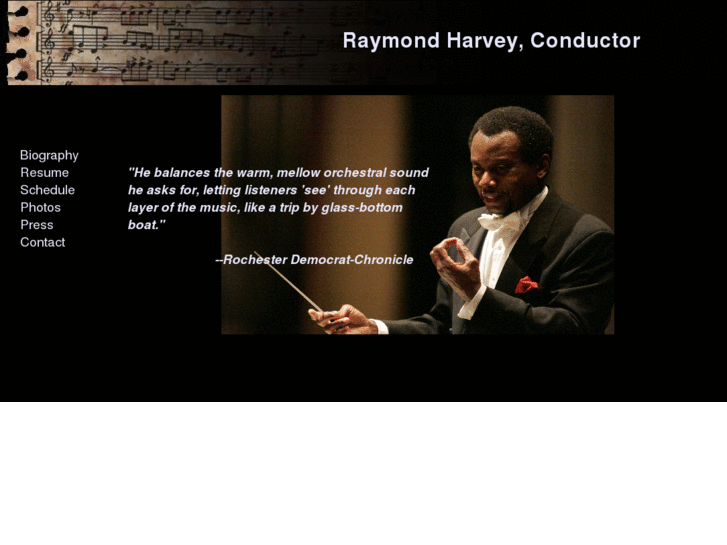 Raymond Harvey, Conductor

Biography
Resume
Schedule
Photos
Press
Contact

"He balances the warm, mellow orchestral sound he asks for, letting listeners 'see' through each layer of the music, like a trip by glass-bottom boat."

--Rochester Democrat-Chronicle